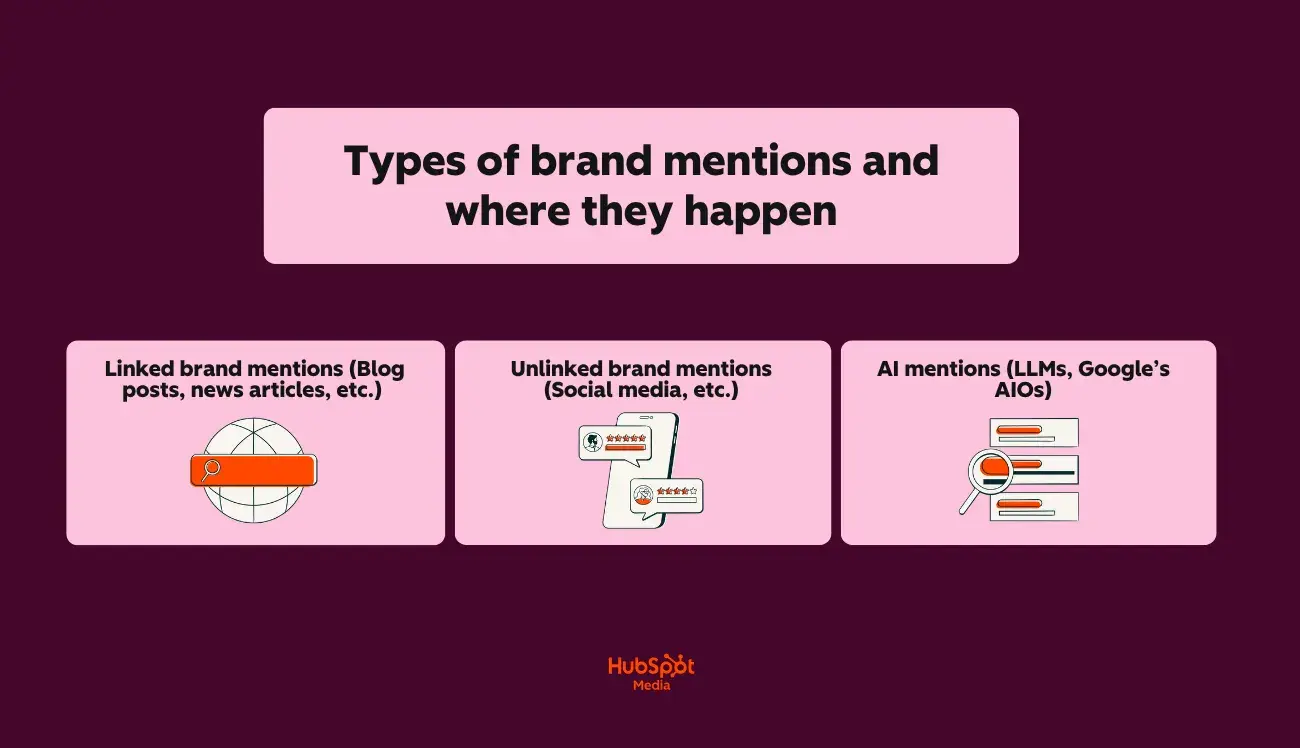 Types of brand mentions and where they happen

Linked brand mentions (Blog posts, news articles, etc.)

Unlinked brand mentions (Social media, etc.)

AI mentions (LLMs, Google's AIOs)

HubSpot Media